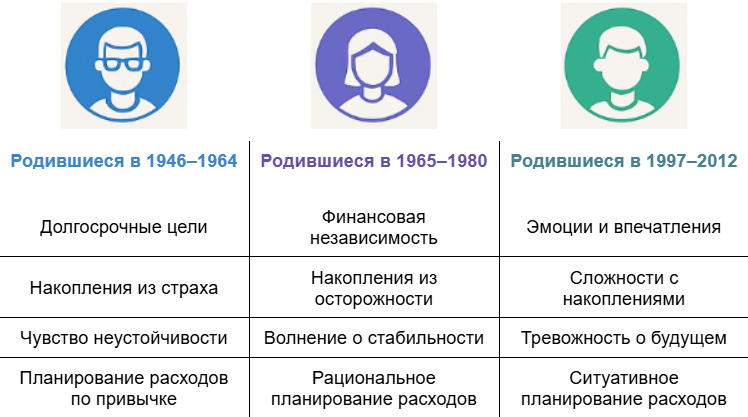 | Родившиеся в 1946–1964 | Родившиеся в 1965–1980 | Родившиеся в 1997–2012 |
|---|---|---|
| Долгосрочные цели | Финансовая независимость | Эмоции и впечатления |
| Накопления из страха | Накопления из осторожности | Сложности с накоплениями |
| Чувство неустойчивости | Волнение о стабильности | Тревожность о будущем |
| Планирование расходов по привычке | Рациональное планирование расходов | Ситуативное планирование расходов |